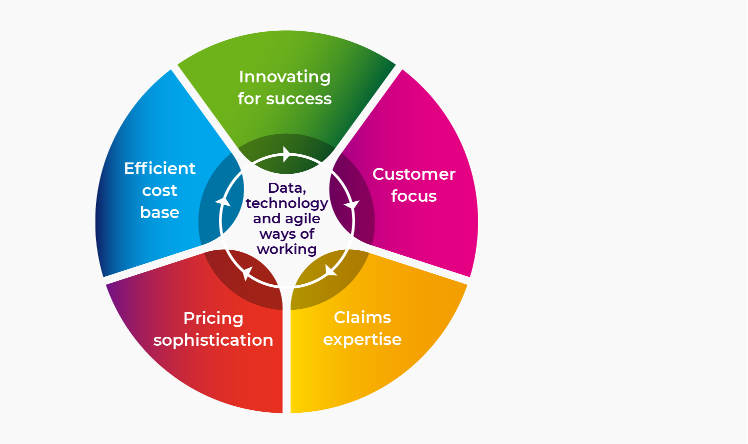 Innovating for success

Customer focus

Claims expertise

Pricing sophistication

Efficient cost base

Data, technology and agile ways of working